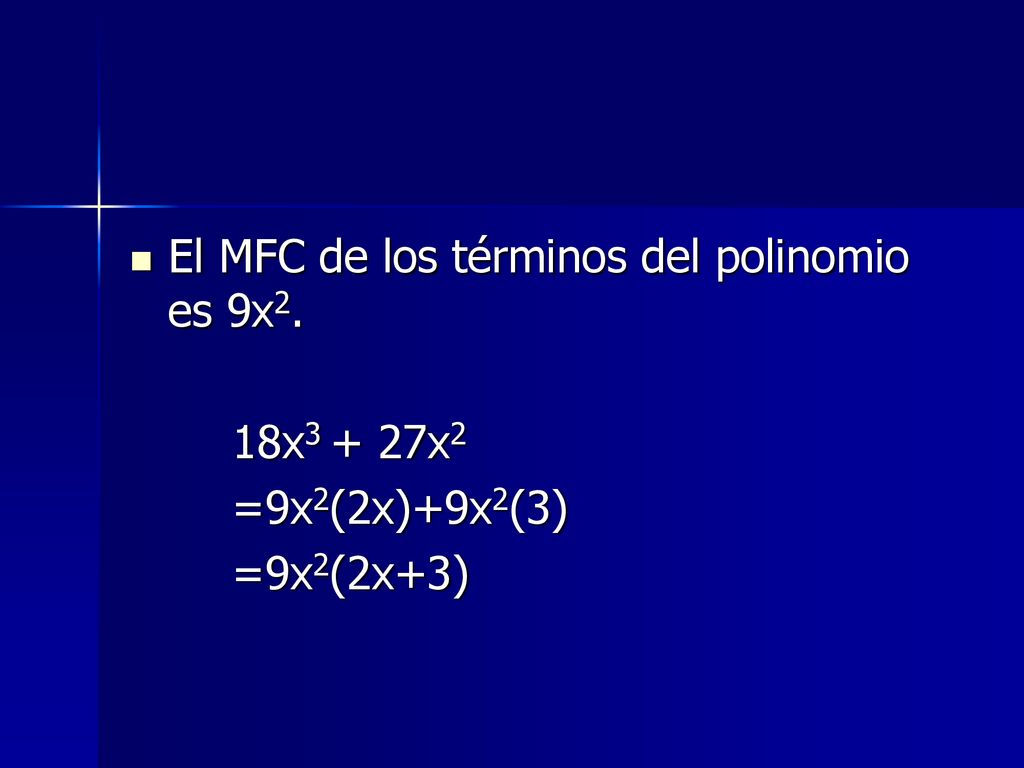 El MFC de los términos del polinomio es $9x^2$.

$18x^3 + 27x^2$
$=9x^2(2x)+9x^2(3)$
$=9x^2(2x+3)$